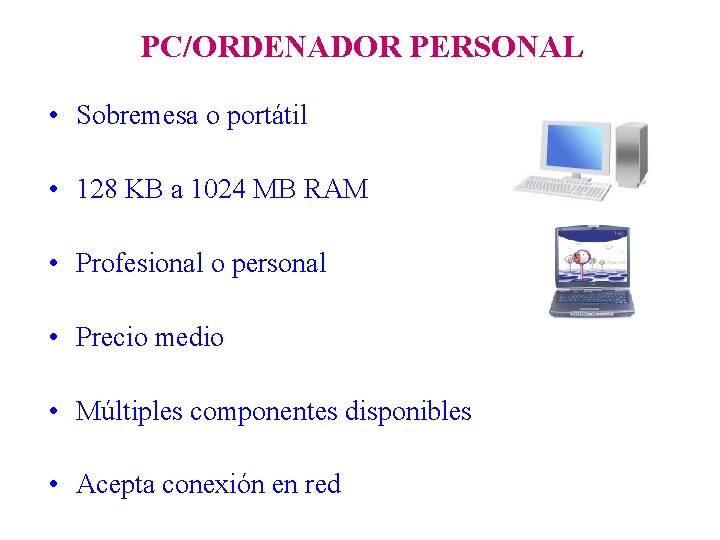 PC/ORDENADOR PERSONAL

• Sobremesa o portátil

• 128 KB a 1024 MB RAM

• Profesional o personal

• Precio medio

• Múltiples componentes disponibles

• Acepta conexión en red